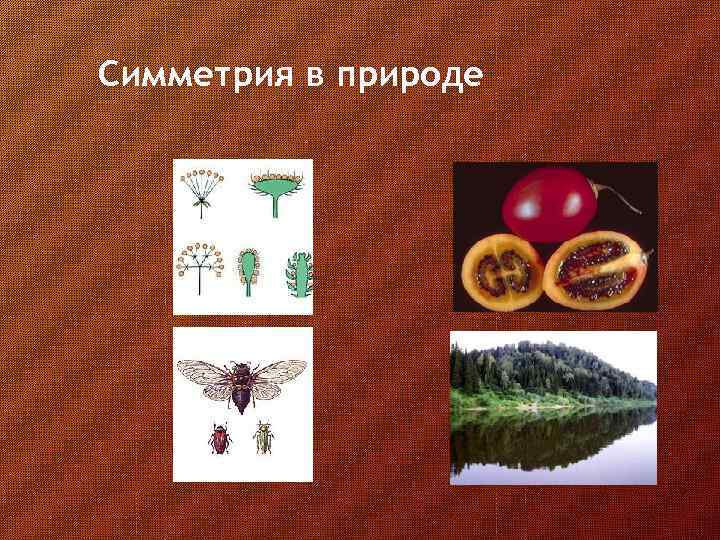 Симметрия в природе